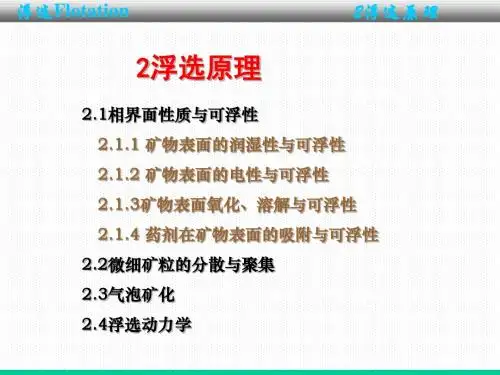 浮选Flotation

2浮选原理

2浮选原理

2.1相界面性质与可浮性

2.1.1 矿物表面的润湿性与可浮性

2.1.2 矿物表面的电性与可浮性

2.1.3矿物表面氧化、溶解与可浮性

2.1.4 药剂在矿物表面的吸附与可浮性

2.2微细矿粒的分散与聚集

2.3气泡矿化

2.4浮选动力学